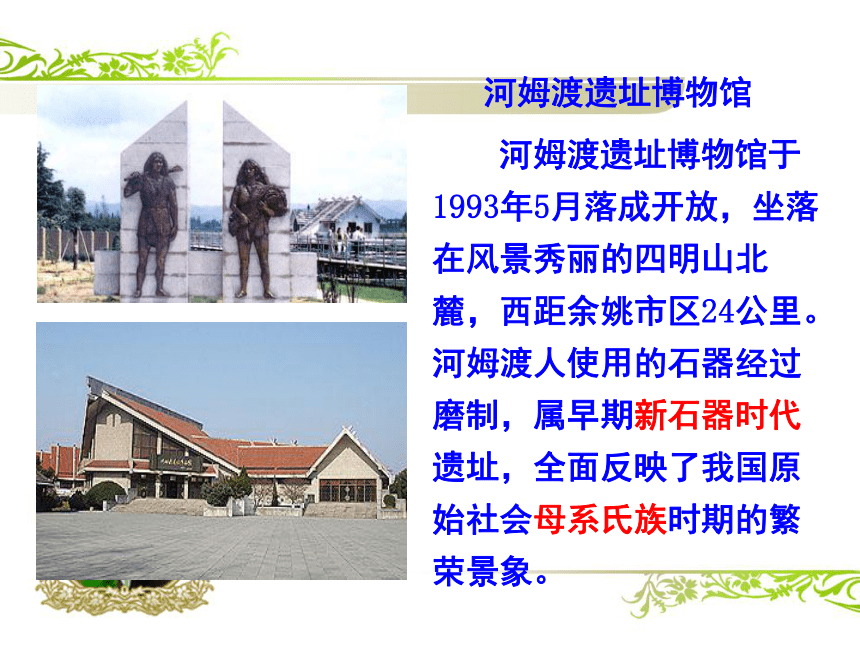 河姆渡遗址博物馆

河姆渡遗址博物馆于1993年5月落成开放，坐落在风景秀丽的四明山北麓，西距余姚市区24公里。河姆渡人使用的石器经过磨制，属早期新石器时代遗址，全面反映了我国原始社会母系氏族时期的繁荣景象。